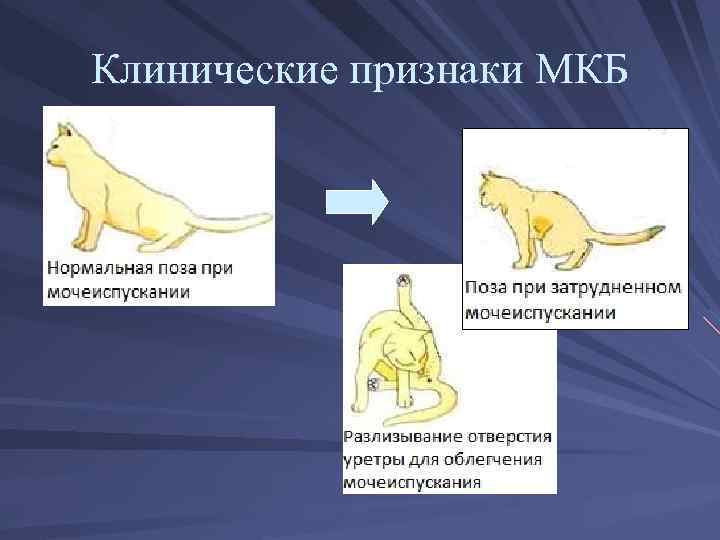 Клинические признаки МКБ

Нормальная поза при мочеиспускании

Поза при затрудненном мочеиспускании

Разлизывание отверстия уретры для облегчения мочеиспускания